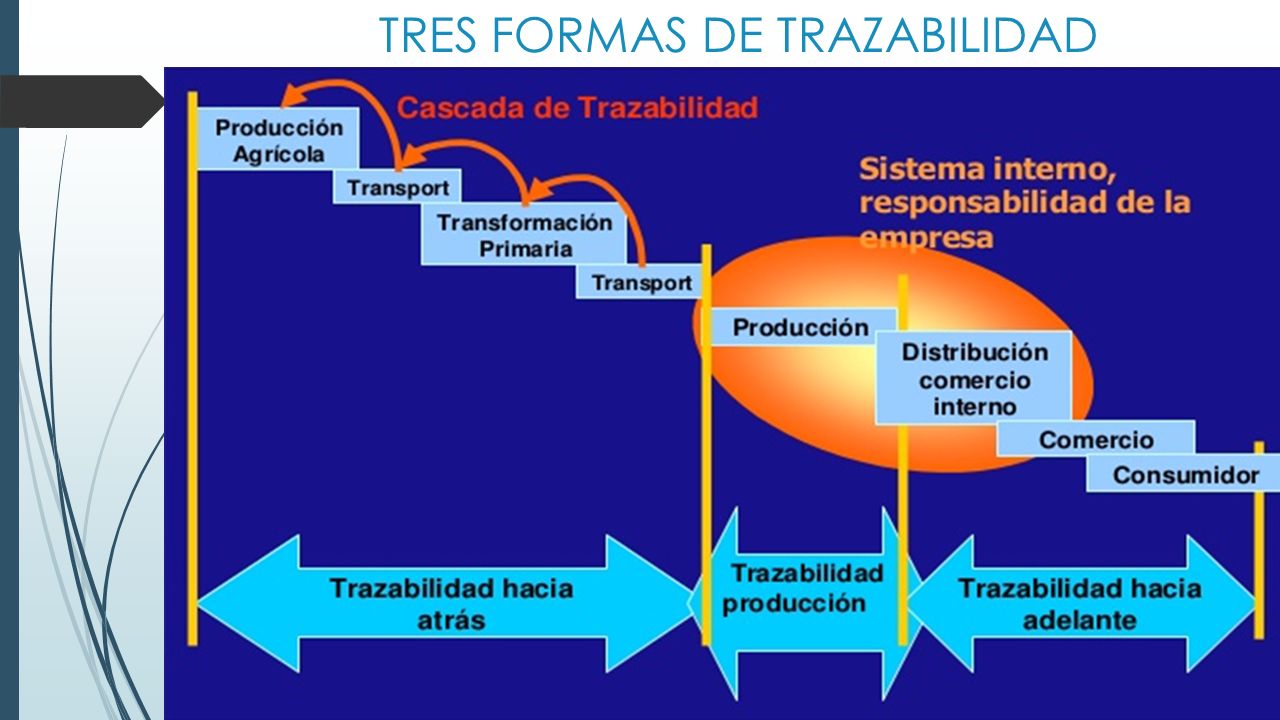 TRES FORMAS DE TRAZABILIDAD

Cascada de Trazabilidad

Producción Agrícola

Transport

Transformación Primaria

Transport

Sistema interno, responsabilidad de la empresa

Producción

Distribución comercio interno

Comercio

Consumidor

Trazabilidad hacia atrás

Trazabilidad producción

Trazabilidad hacia adelante